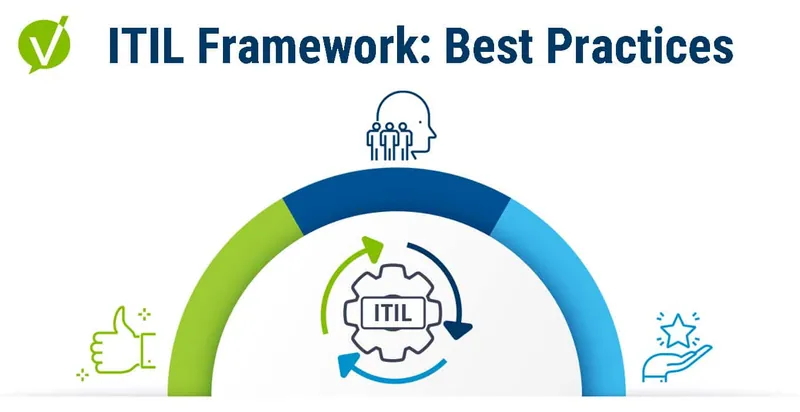 ITIL Framework: Best Practices

ITIL